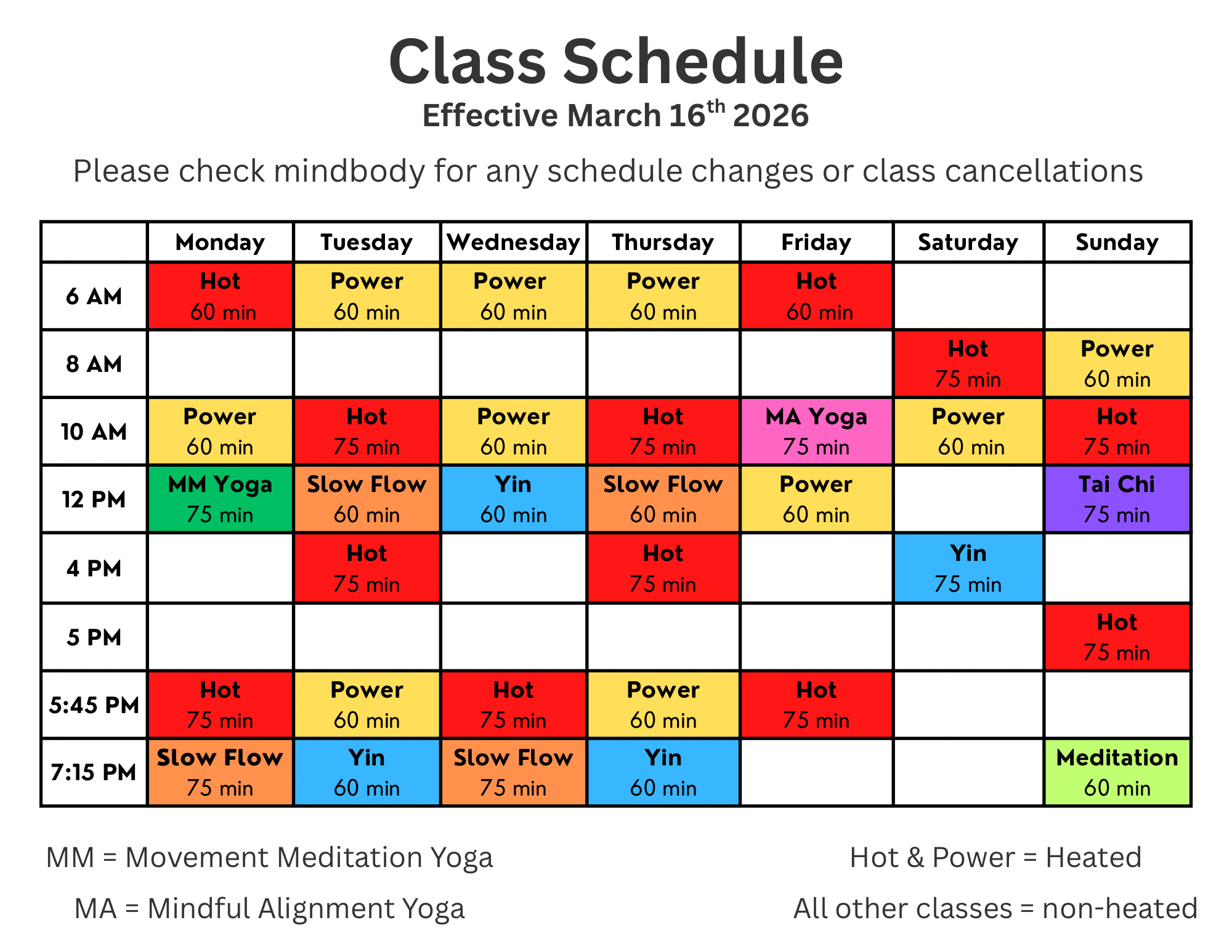 Class Schedule

Effective March 16$^{th}$ 2026

Please check mindbody for any schedule changes or class cancellations

| | Monday | Tuesday | Wednesday | Thursday | Friday | Saturday | Sunday |
|---|---|---|---|---|---|---|---|
| 6 AM | Hot 60 min | Power 60 min | Power 60 min | Power 60 min | Hot 60 min | | |
| 8 AM | | | | | | Hot 75 min | Power 60 min |
| 10 AM | Power 60 min | Hot 75 min | Power 60 min | Hot 75 min | MA Yoga 75 min | Power 60 min | Hot 75 min |
| 12 PM | MM Yoga 75 min | Slow Flow 60 min | Yin 60 min | Slow Flow 60 min | Power 60 min | | Tai Chi 75 min |
| 4 PM | | Hot 75 min | | Hot 75 min | | Yin 75 min | |
| 5 PM | | | | | | | Hot 75 min |
| 5:45 PM | Hot 75 min | Power 60 min | Hot 75 min | Power 60 min | Hot 75 min | | |
| 7:15 PM | Slow Flow 75 min | Yin 60 min | Slow Flow 75 min | Yin 60 min | | | Meditation 60 min |

MM = Movement Meditation Yoga

MA = Mindful Alignment Yoga

Hot & Power = Heated

All other classes = non-heated